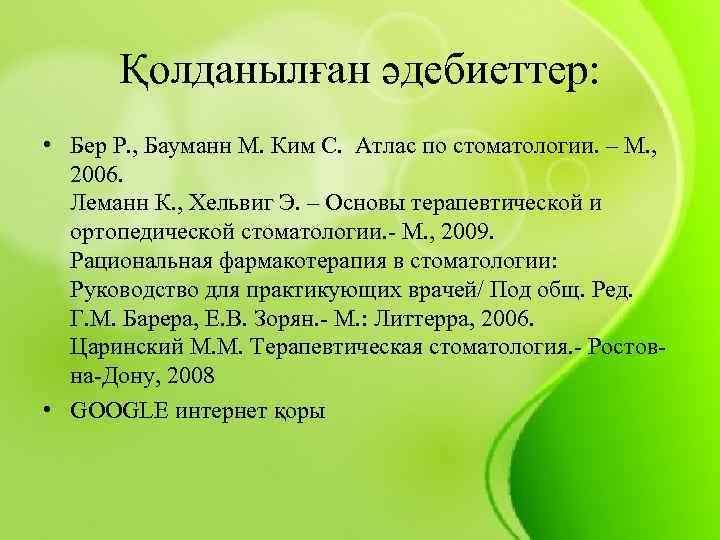 Қолданылған әдебиеттер:

• Бер Р., Бауманн М. Ким С. Атлас по стоматологии. – М., 2006.
Леманн К., Хельвиг Э. – Основы терапевтической и ортопедической стоматологии.- М., 2009.
Рациональная фармакотерапия в стоматологии: Руководство для практикующих врачей/ Под общ. Ред. Г.М. Барера, Е.В. Зорян.- М.: Литтерра, 2006.
Царинский М.М. Терапевтическая стоматология.- Ростов-на-Дону, 2008

• GOOGLE интернет қоры